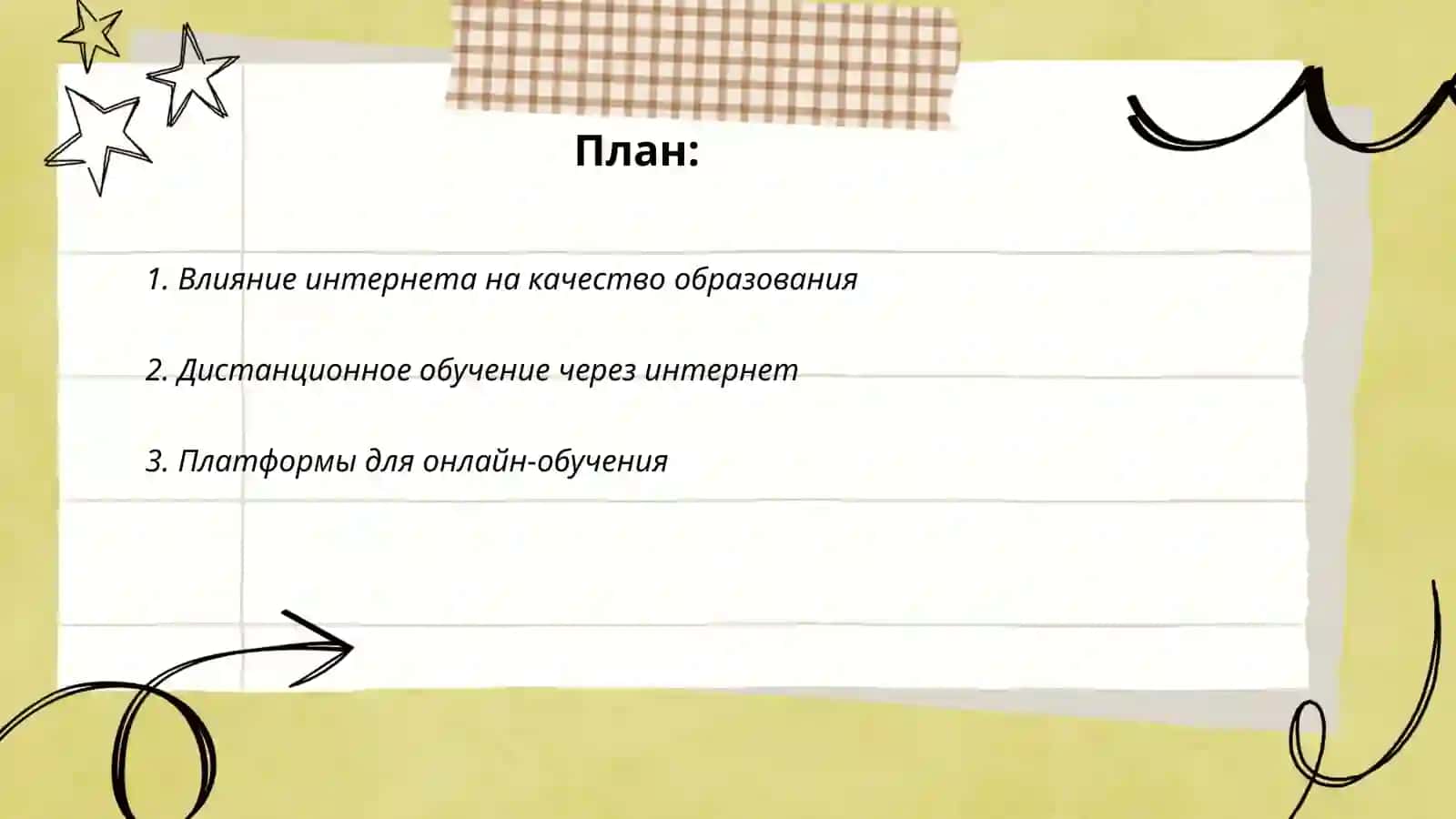 План:

1. Влияние интернета на качество образования

2. Дистанционное обучение через интернет

3. Платформы для онлайн-обучения